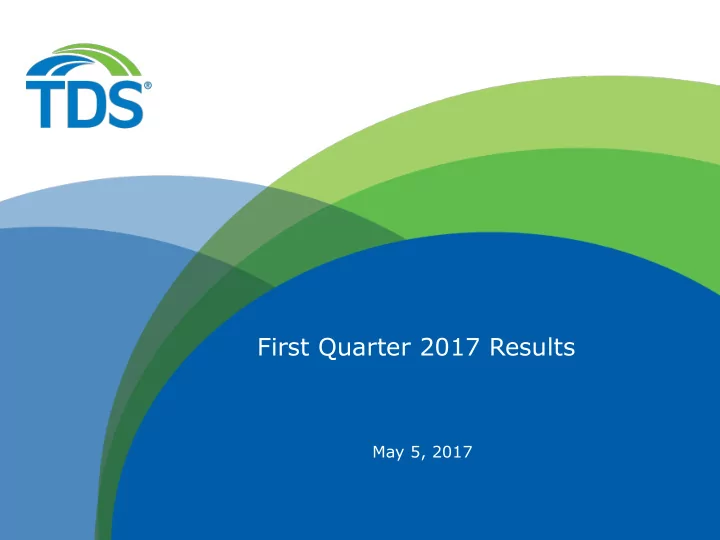 TDS®

First Quarter 2017 Results

May 5, 2017